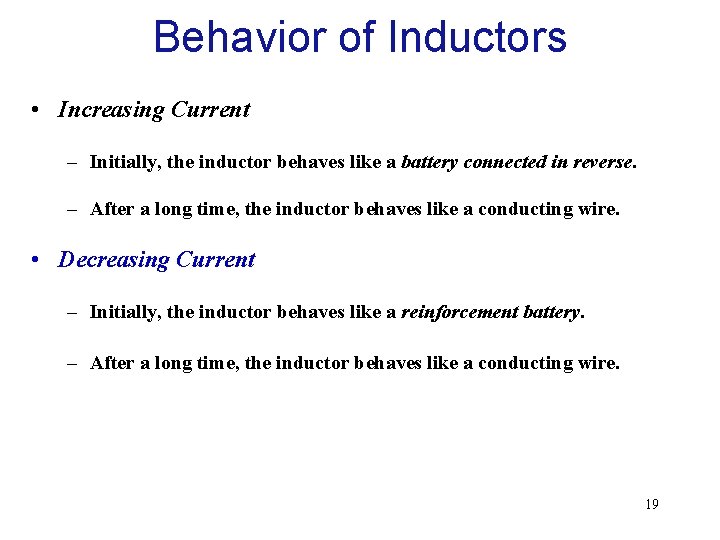 Behavior of Inductors

• Increasing Current

– Initially, the inductor behaves like a battery connected in reverse.

– After a long time, the inductor behaves like a conducting wire.

• Decreasing Current

– Initially, the inductor behaves like a reinforcement battery.

– After a long time, the inductor behaves like a conducting wire.

19